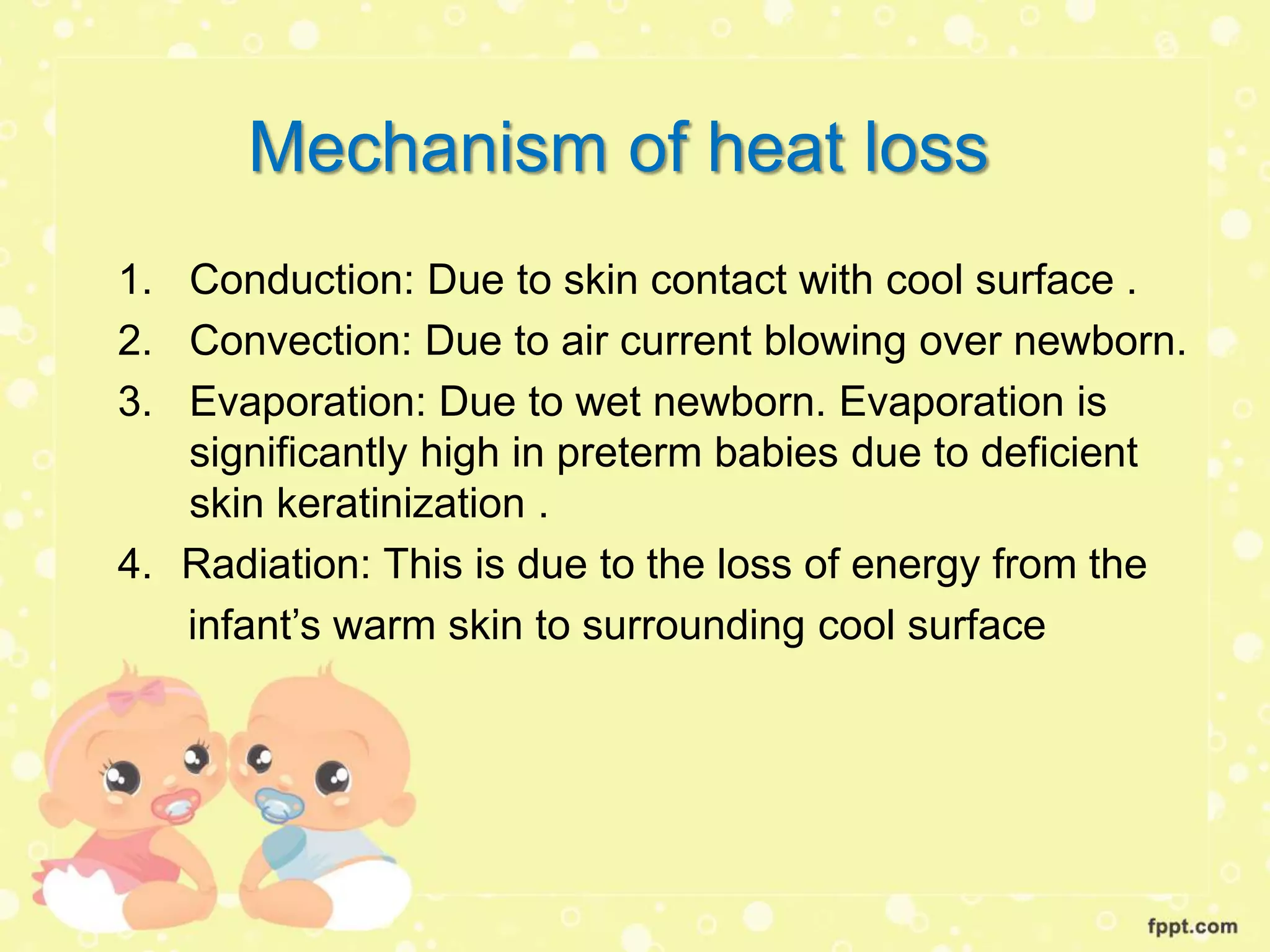 Mechanism of heat loss

1. Conduction: Due to skin contact with cool surface .
2. Convection: Due to air current blowing over newborn.
3. Evaporation: Due to wet newborn. Evaporation is significantly high in preterm babies due to deficient skin keratinization .
4. Radiation: This is due to the loss of energy from the infant’s warm skin to surrounding cool surface

fppt.com